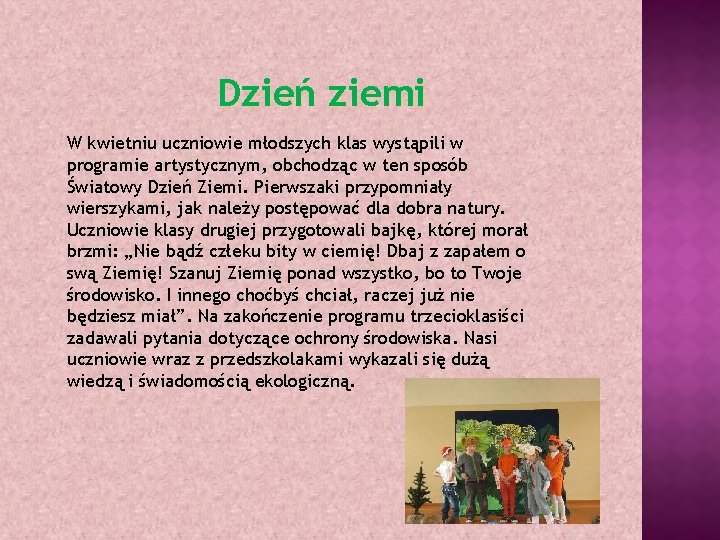 Dzień ziemi

W kwietniu uczniowie młodszych klas wystąpili w programie artystycznym, obchodząc w ten sposób Światowy Dzień Ziemi. Pierwszaki przypomniały wierszykami, jak należy postępować dla dobra natury. Uczniowie klasy drugiej przygotowali bajkę, której morał brzmi: „Nie bądź człeku bity w ciemię! Dbaj z zapałem o swą Ziemię! Szanuj Ziemię ponad wszystko, bo to Twoje środowisko. I innego choćbyś chciał, raczej już nie będziesz miał”. Na zakończenie programu trzecioklasiści zadawali pytania dotyczące ochrony środowiska. Nasi uczniowie wraz z przedszkolakami wykazali się dużą wiedzą i świadomością ekologiczną.